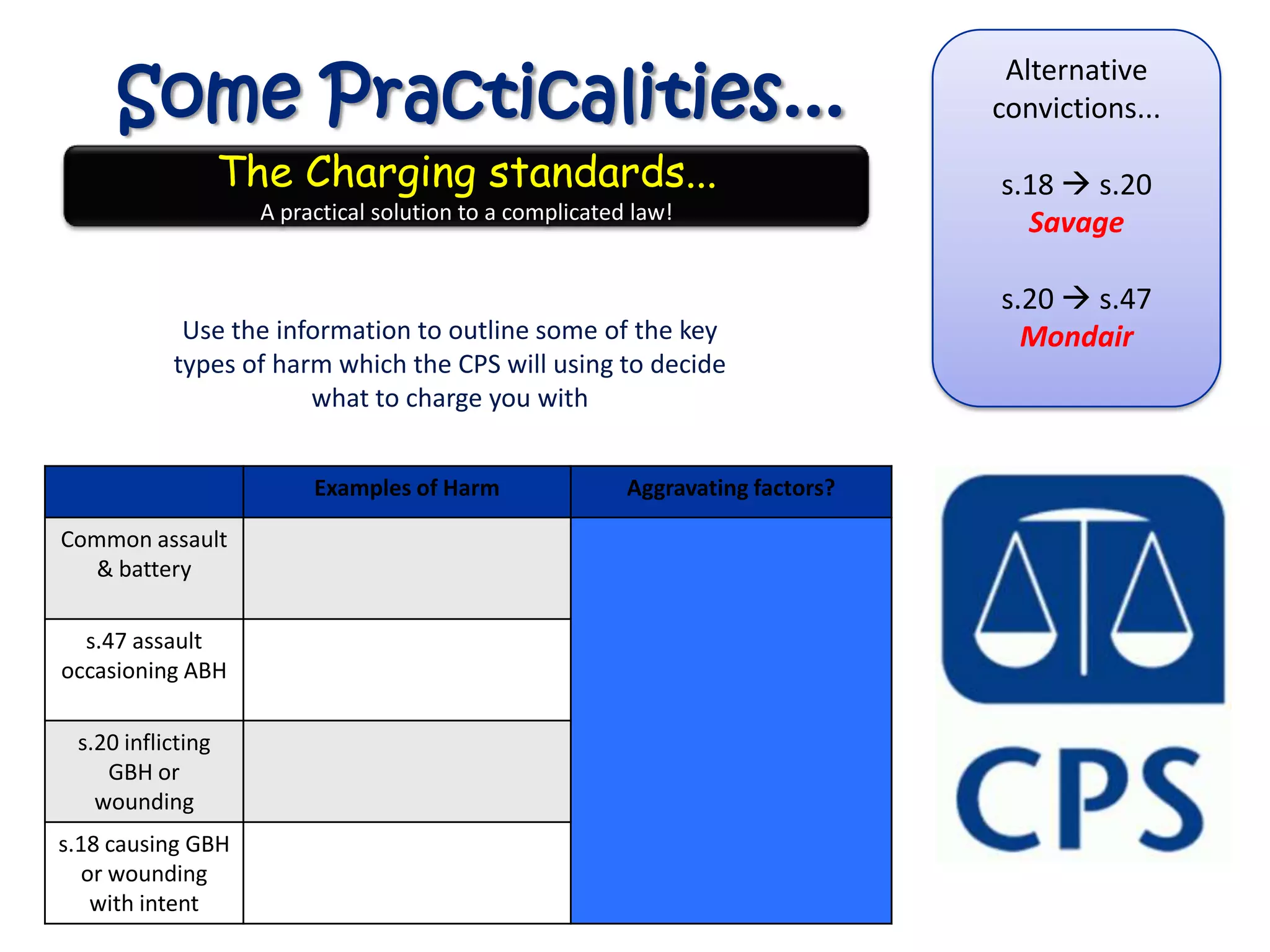 Some Practicalities...

The Charging standards...
A practical solution to a complicated law!

Alternative convictions...

s.18 → s.20
Savage

s.20 → s.47
Mondair

Use the information to outline some of the key types of harm which the CPS will using to decide what to charge you with

| | Examples of Harm | Aggravating factors? |
|---|---|---|
| Common assault & battery | | |
| s.47 assault occasioning ABH | | |
| s.20 inflicting GBH or wounding | | |
| s.18 causing GBH or wounding with intent | | |

CPS